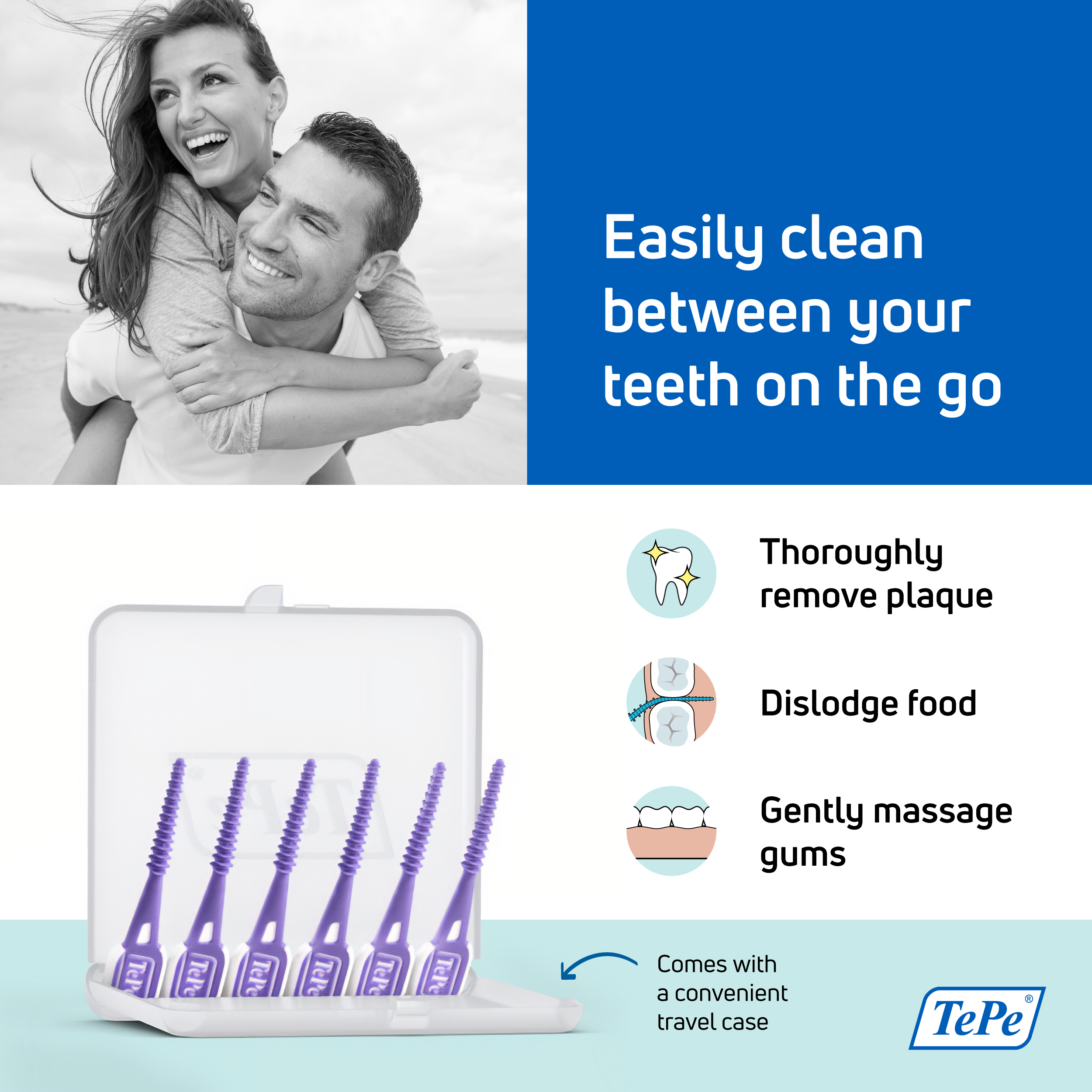 Easily clean between your teeth on the go

Thoroughly remove plaque

Dislodge food

Gently massage gums

TePe TePe TePe TePe TePe TePe

Comes with a convenient travel case

TePe®